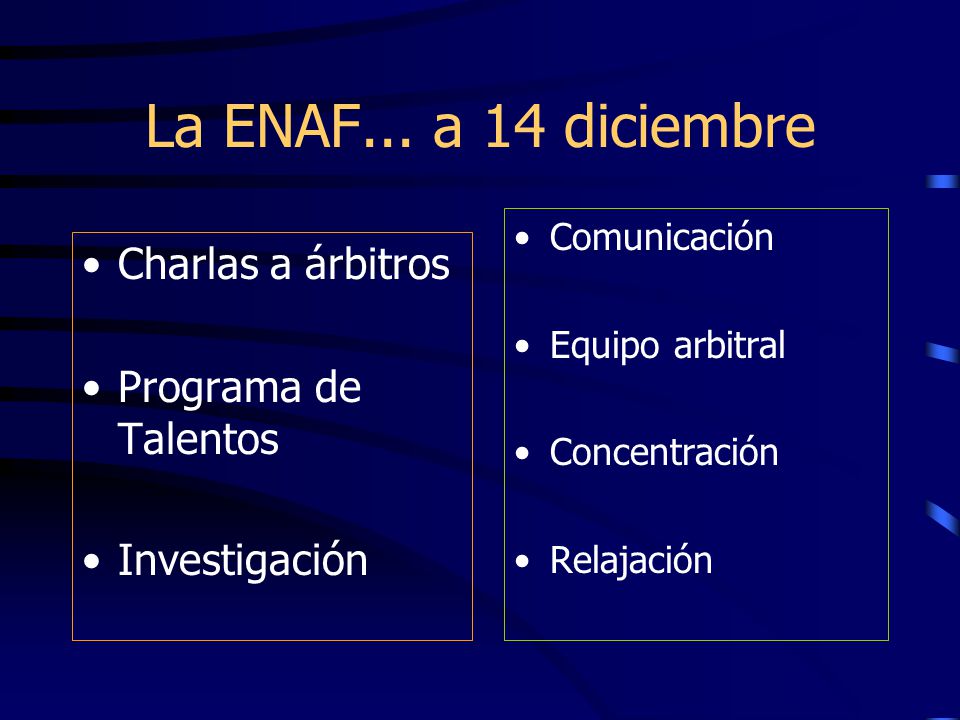 La ENAF... a 14 diciembre

• Charlas a árbitros
• Programa de Talentos
• Investigación

• Comunicación
• Equipo arbitral
• Concentración
• Relajación